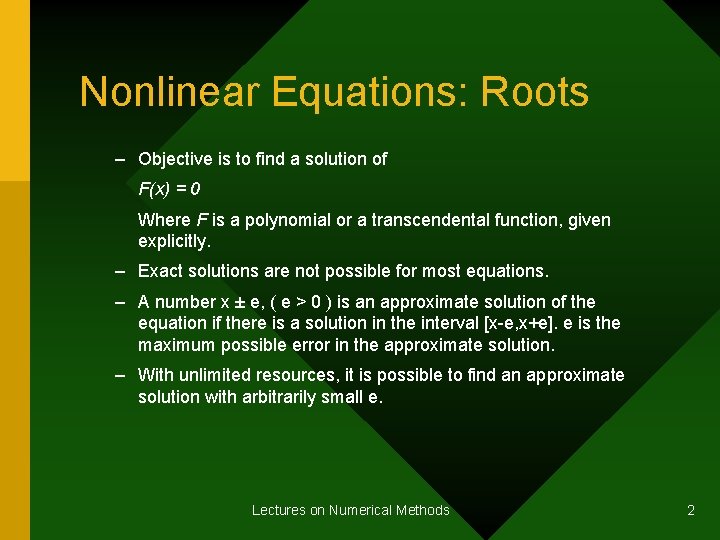 Nonlinear Equations: Roots

– Objective is to find a solution of

$F(x) = 0$

Where $F$ is a polynomial or a transcendental function, given explicitly.

– Exact solutions are not possible for most equations.

– A number x ± e, ( e > 0 ) is an approximate solution of the equation if there is a solution in the interval [x-e,x+e]. e is the maximum possible error in the approximate solution.

– With unlimited resources, it is possible to find an approximate solution with arbitrarily small e.

Lectures on Numerical Methods

2